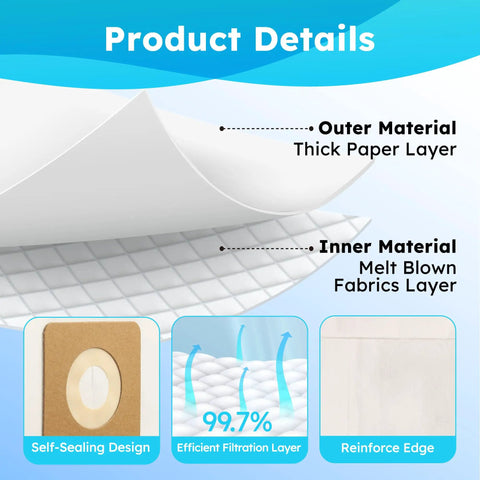 Product Details

Outer Material
Thick Paper Layer

Inner Material
Melt Blown Fabrics Layer

Self-Sealing Design

99.7%

Efficient Filtration Layer

Reinforce Edge